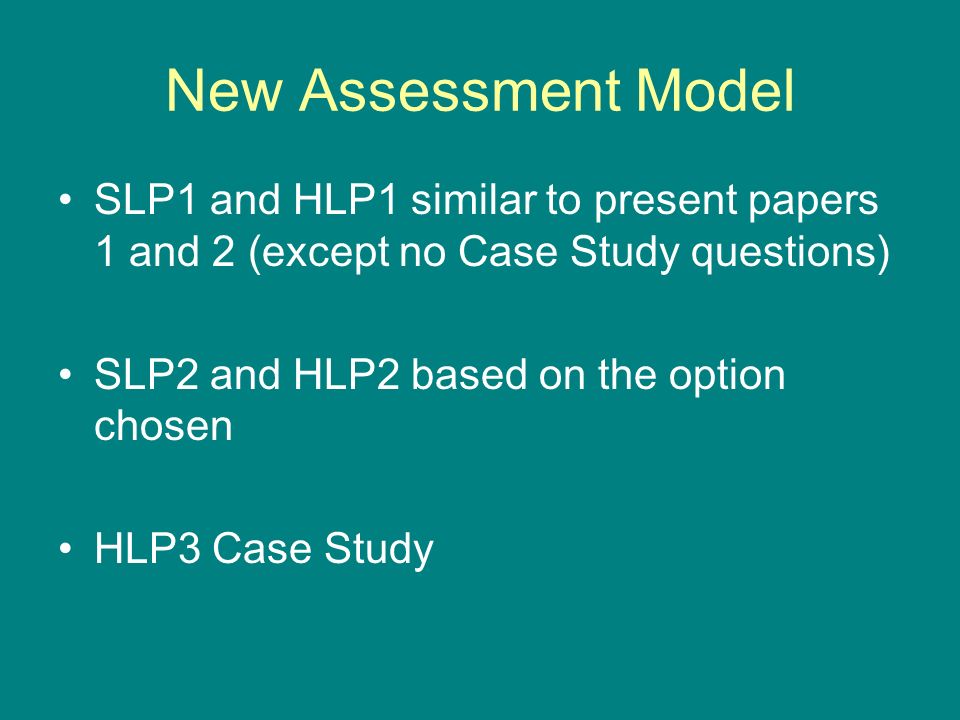 New Assessment Model

• SLP1 and HLP1 similar to present papers 1 and 2 (except no Case Study questions)

• SLP2 and HLP2 based on the option chosen

• HLP3 Case Study